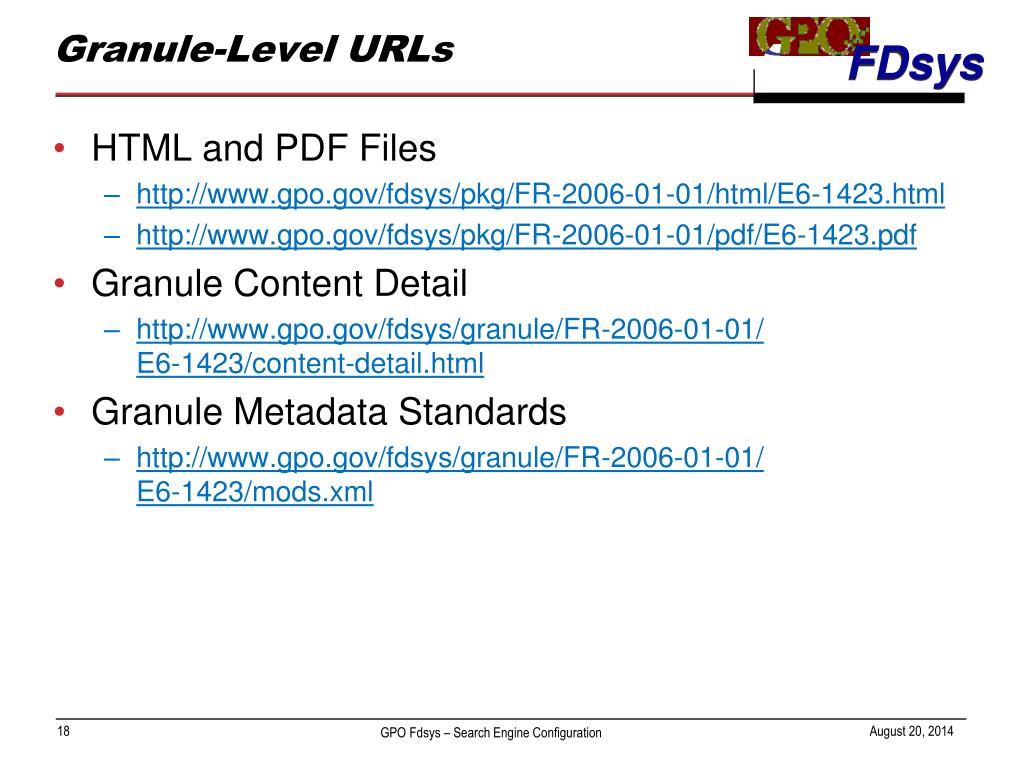 Granule-Level URLs

GPO FDsys

• HTML and PDF Files
– http://www.gpo.gov/fdsys/pkg/FR-2006-01-01/html/E6-1423.html
– http://www.gpo.gov/fdsys/pkg/FR-2006-01-01/pdf/E6-1423.pdf
• Granule Content Detail
– http://www.gpo.gov/fdsys/granule/FR-2006-01-01/E6-1423/content-detail.html
• Granule Metadata Standards
– http://www.gpo.gov/fdsys/granule/FR-2006-01-01/E6-1423/mods.xml

18

GPO Fdsys – Search Engine Configuration

August 20, 2014